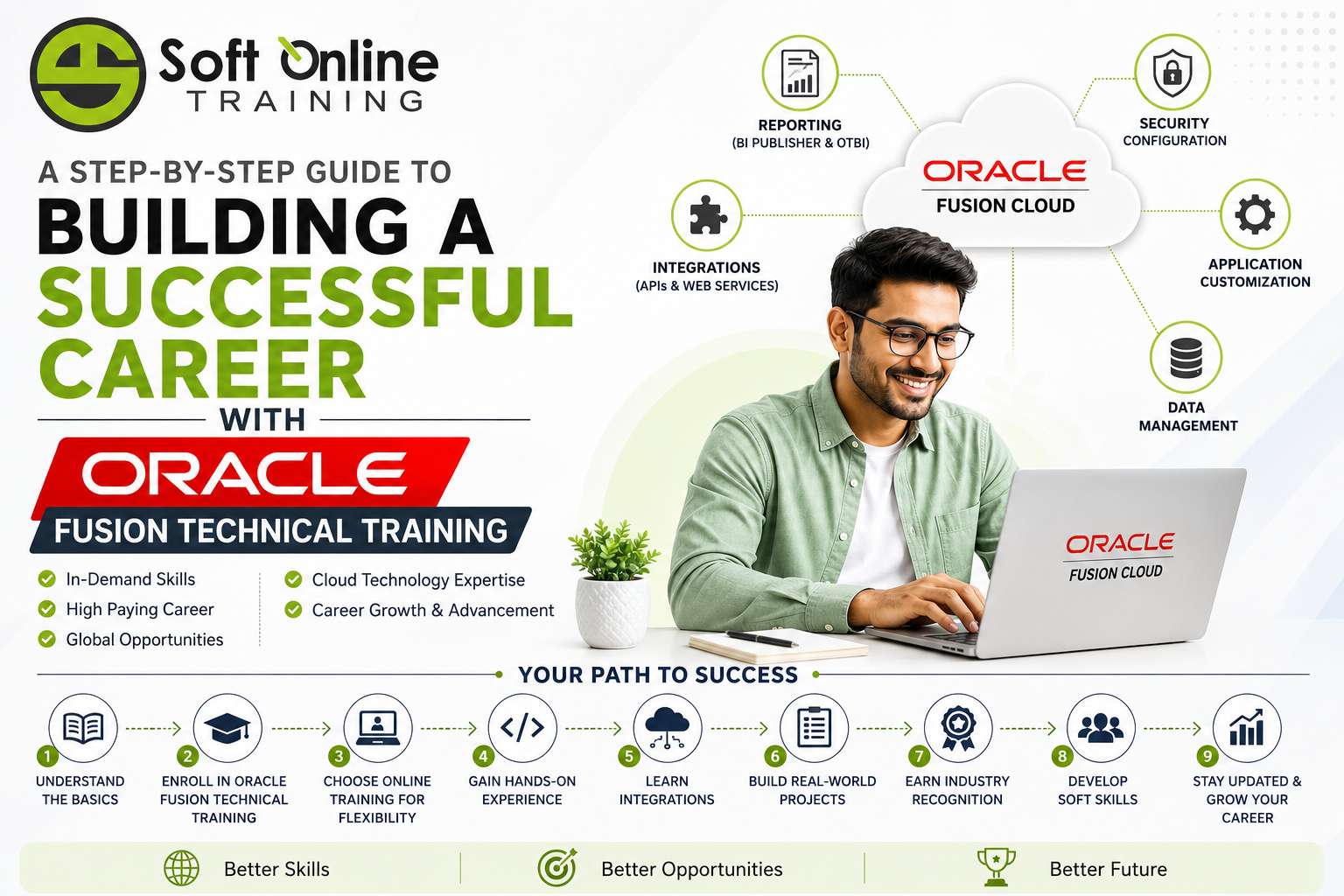 Soft Online
TRAINING

A STEP-BY-STEP GUIDE TO
BUILDING A SUCCESSFUL CAREER
WITH
ORACLE
FUSION TECHNICAL TRAINING

In-Demand Skills
High Paying Career
Global Opportunities
Cloud Technology Expertise
Career Growth & Advancement

REPORTING
(BI PUBLISHER & OTBI)

SECURITY CONFIGURATION

ORACLE
FUSION CLOUD

INTEGRATIONS
(APIs & WEB SERVICES)

APPLICATION CUSTOMIZATION

DATA MANAGEMENT

ORACLE
FUSION CLOUD

YOUR PATH TO SUCCESS

1 UNDERSTAND THE BASICS
2 ENROLL IN ORACLE FUSION TECHNICAL TRAINING
3 CHOOSE ONLINE TRAINING FOR FLEXIBILITY
4 GAIN HANDS-ON EXPERIENCE
5 LEARN INTEGRATIONS
6 BUILD REAL-WORLD PROJECTS
7 EARN INDUSTRY RECOGNITION
8 DEVELOP SOFT SKILLS
9 STAY UPDATED & GROW YOUR CAREER

Better Skills
Better Opportunities
Better Future